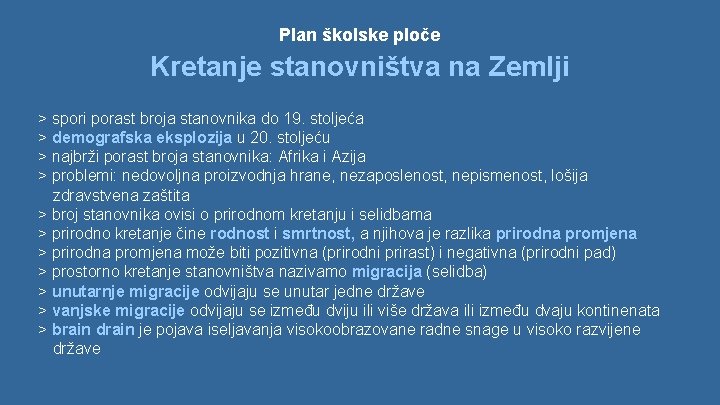 Plan školske ploče

Kretanje stanovništva na Zemlji

> spori porast broja stanovnika do 19. stoljeća
> demografska eksplozija u 20. stoljeću
> najbrži porast broja stanovnika: Afrika i Azija
> problemi: nedovoljna proizvodnja hrane, nezaposlenost, nepismenost, lošija zdravstvena zaštita
> broj stanovnika ovisi o prirodnom kretanju i selidbama
> prirodno kretanje čine rodnost i smrtnost, a njihova je razlika prirodna promjena
> prirodna promjena može biti pozitivna (prirodni prirast) i negativna (prirodni pad)
> prostorno kretanje stanovništva nazivamo migracija (selidba)
> unutarnje migracije odvijaju se unutar jedne države
> vanjske migracije odvijaju se između dviju ili više država ili između dvaju kontinenata
> brain drain je pojava iseljavanja visokoobrazovane radne snage u visoko razvijene države